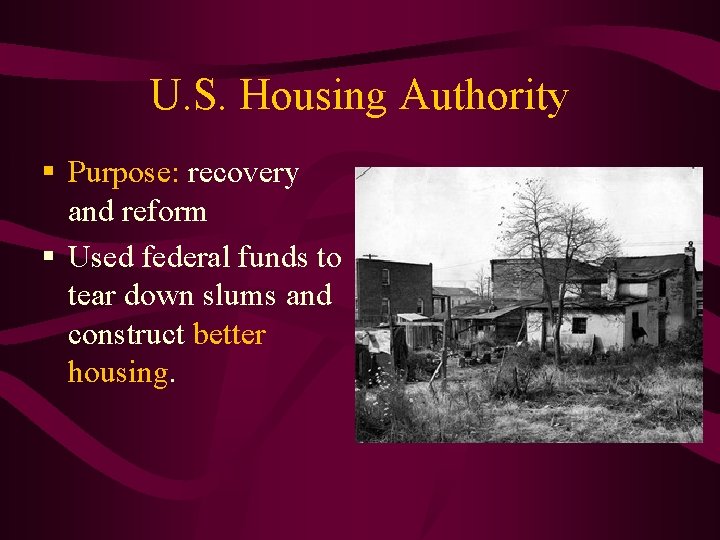 U.S. Housing Authority

▪ Purpose: recovery and reform

▪ Used federal funds to tear down slums and construct better housing.